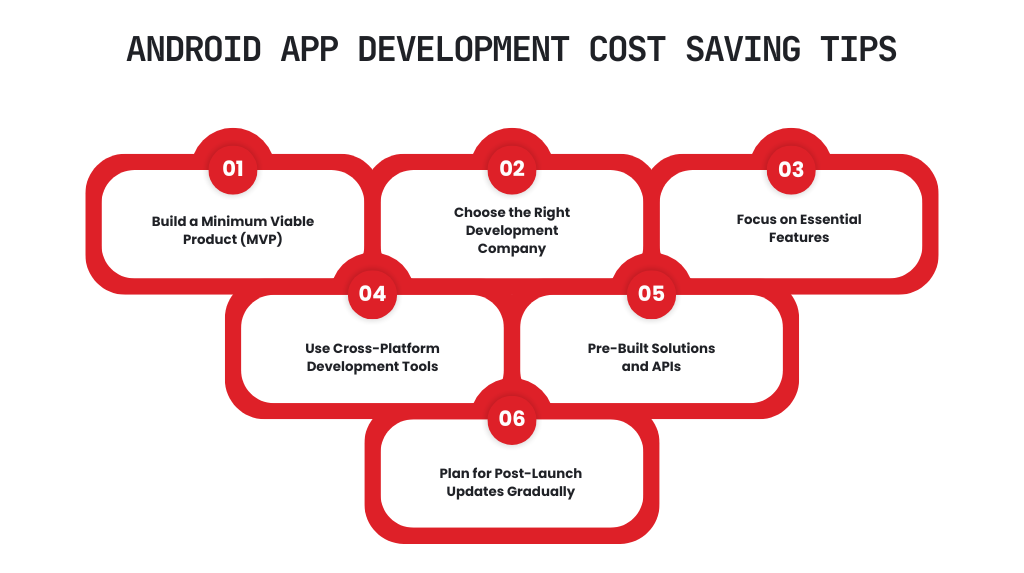 ANDROID APP DEVELOPMENT COST SAVING TIPS

01
Build a Minimum Viable Product (MVP)

02
Choose the Right Development Company

03
Focus on Essential Features

04
Use Cross-Platform Development Tools

05
Pre-Built Solutions and APIs

06
Plan for Post-Launch Updates Gradually